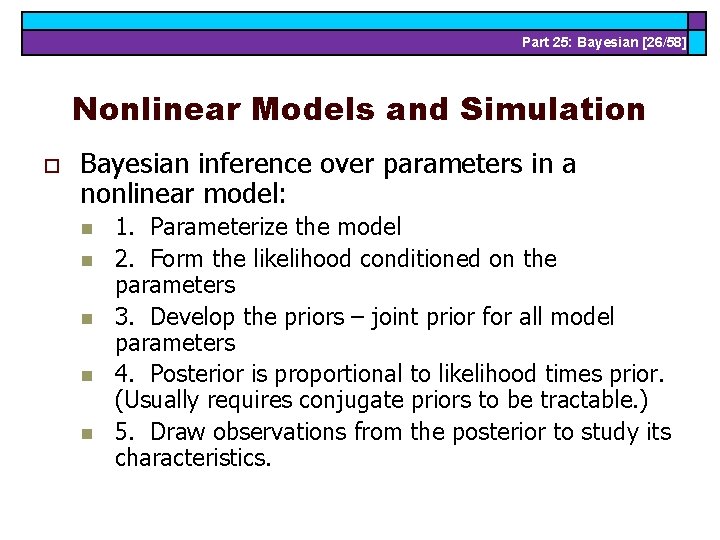 Part 25: Bayesian [26/58]

Nonlinear Models and Simulation

Bayesian inference over parameters in a nonlinear model:

1. Parameterize the model

2. Form the likelihood conditioned on the parameters

3. Develop the priors – joint prior for all model parameters

4. Posterior is proportional to likelihood times prior. (Usually requires conjugate priors to be tractable.)

5. Draw observations from the posterior to study its characteristics.